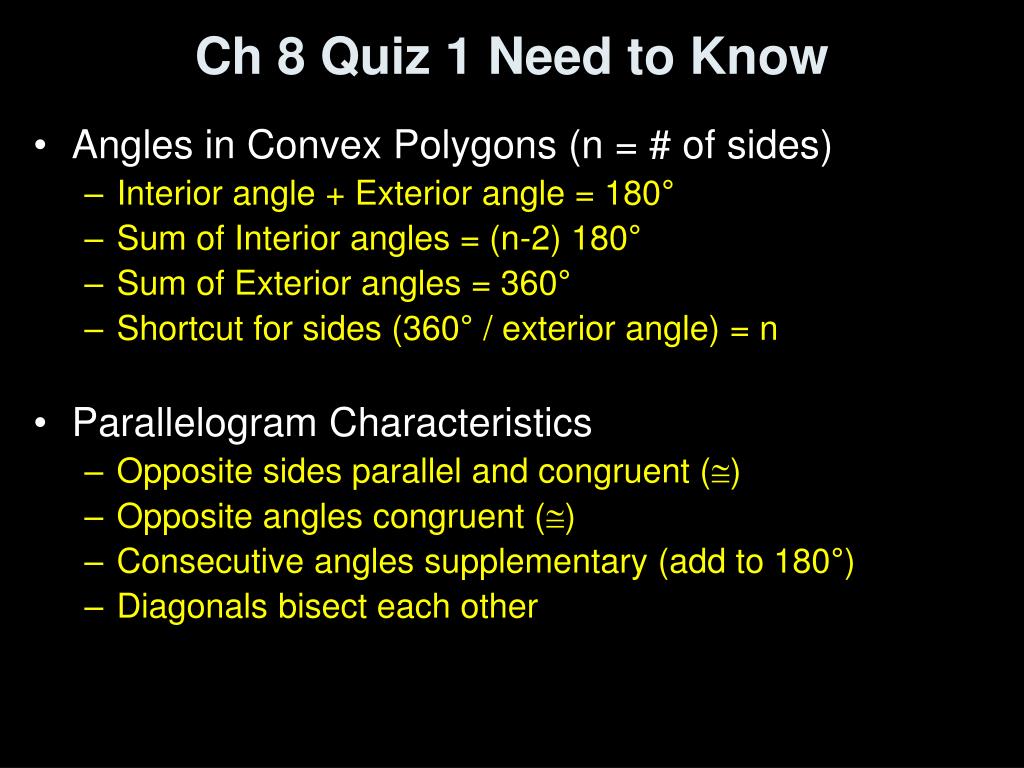 Ch 8 Quiz 1 Need to Know

• Angles in Convex Polygons (n = # of sides)
– Interior angle + Exterior angle = 180°
– Sum of Interior angles = (n-2) 180°
– Sum of Exterior angles = 360°
– Shortcut for sides (360° / exterior angle) = n

• Parallelogram Characteristics
– Opposite sides parallel and congruent ($\cong$)
– Opposite angles congruent ($\cong$)
– Consecutive angles supplementary (add to 180°)
– Diagonals bisect each other